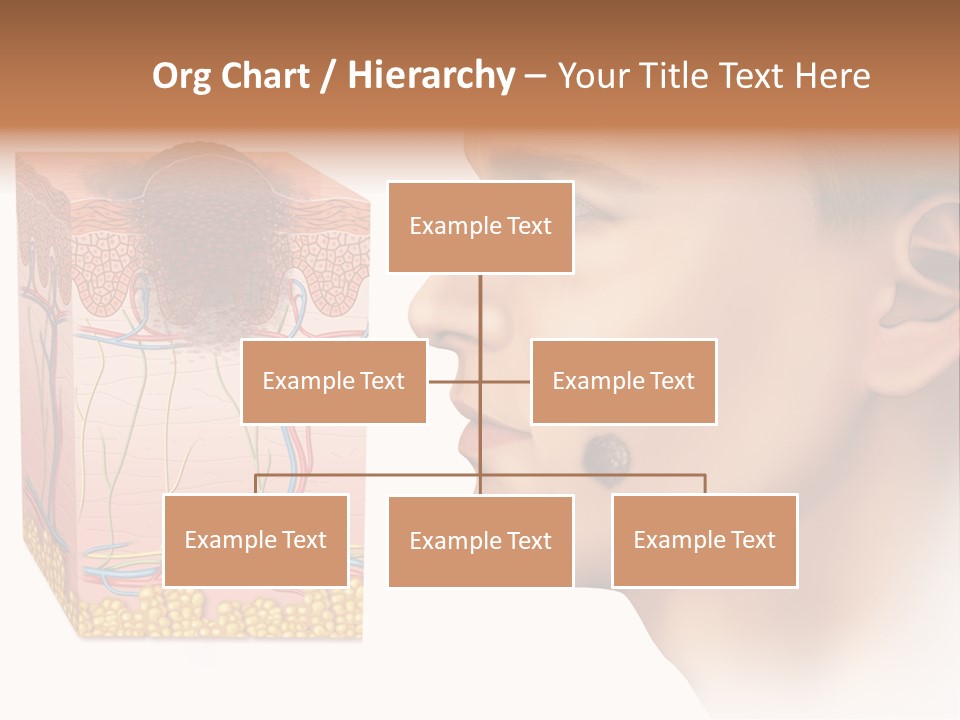 Org Chart / Hierarchy – Your Title Text Here

Example Text

Example Text

Example Text

Example Text

Example Text

Example Text